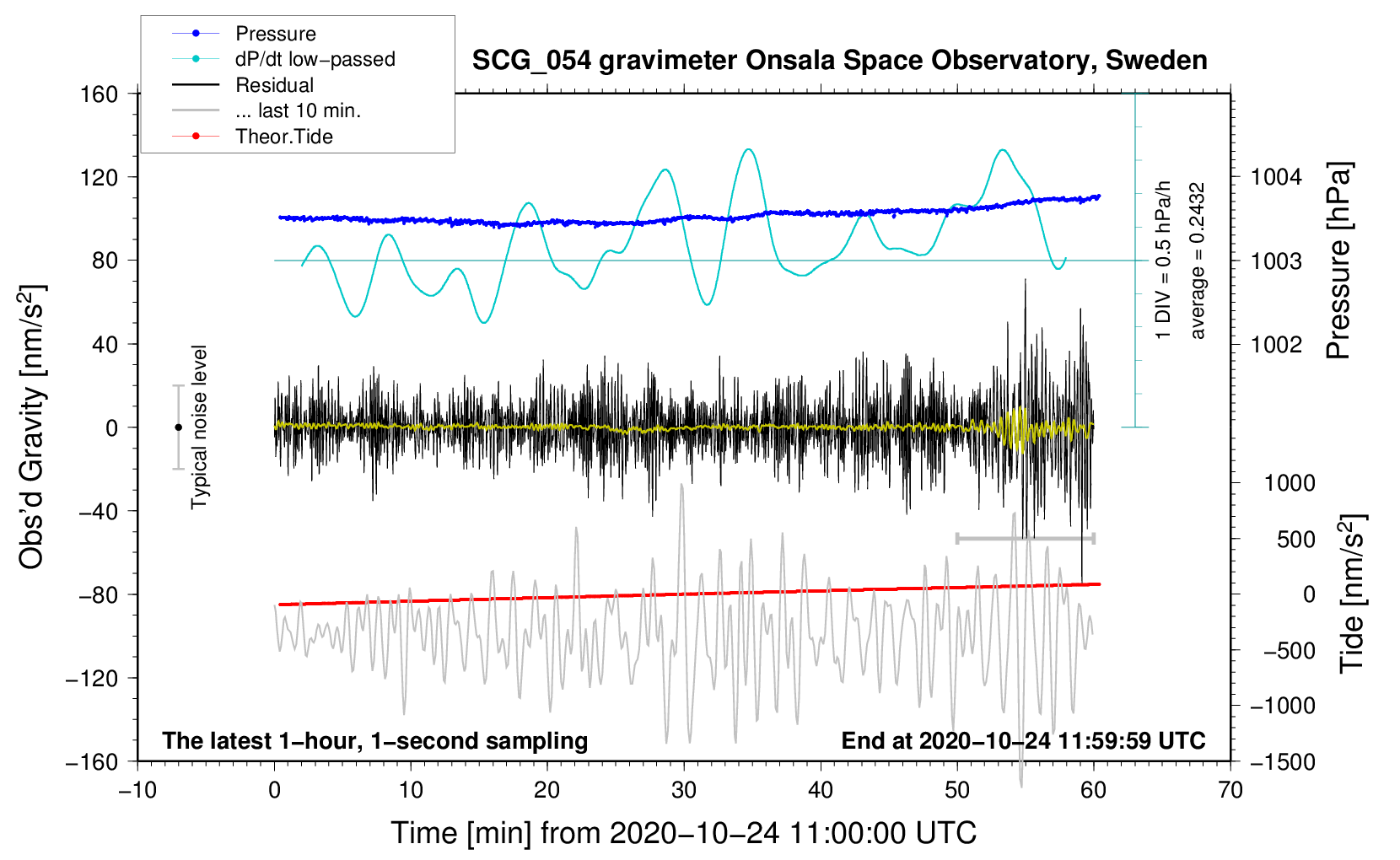 Pressure
dP/dt low−passed
Residual
... last 10 min.
Theor.Tide

SCG_054 gravimeter Onsala Space Observatory, Sweden

160
120
80
40
0
−40
−80
−120
−160

Obs'd Gravity [nm/s$^2$]

Typical noise level

1 DIV = 0.5 hPa/h
average = 0.2432

1004
1003
1002
Pressure [hPa]

1000
500
0
−500
−1000
−1500
Tide [nm/s$^2$]

The latest 1−hour, 1−second sampling
End at 2020−10−24 11:59:59 UTC

−10
0
10
20
30
40
50
60
70

Time [min] from 2020−10−24 11:00:00 UTC